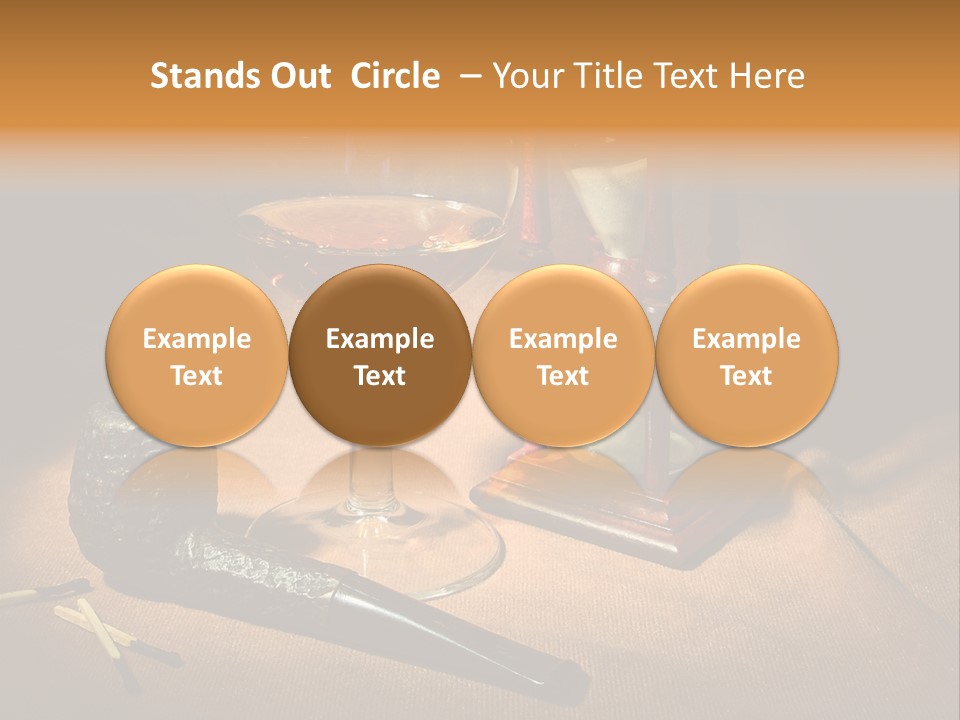 Stands Out Circle – Your Title Text Here

Example Text

Example Text

Example Text

Example Text